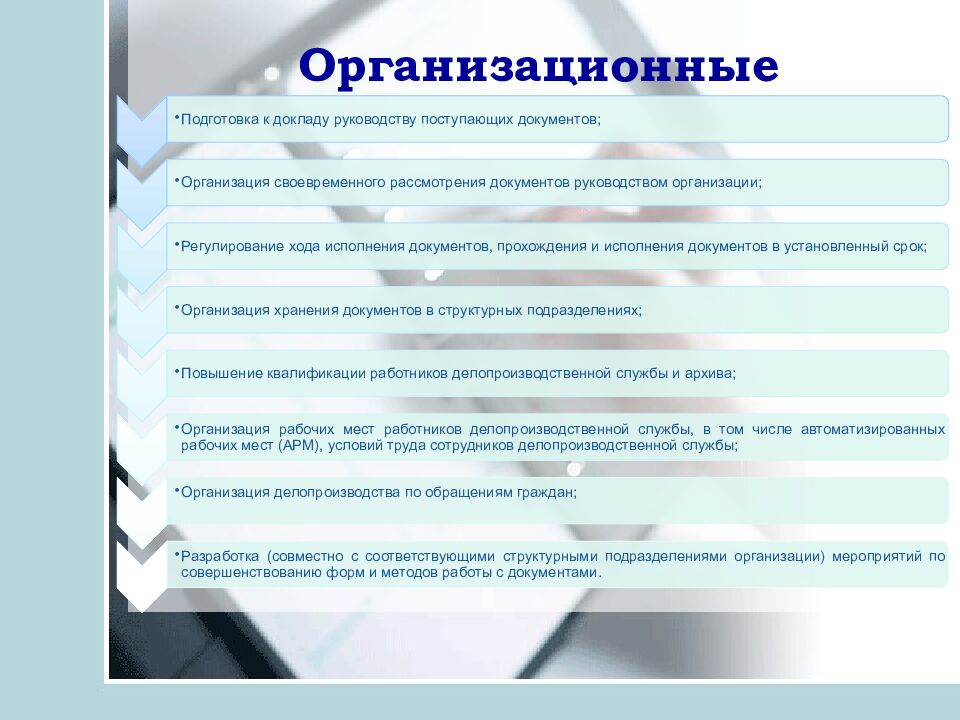 Организационные

•Подготовка к докладу руководству поступающих документов;

•Организация своевременного рассмотрения документов руководством организации;

•Регулирование хода исполнения документов, прохождения и исполнения документов в установленный срок;

•Организация хранения документов в структурных подразделениях;

•Повышение квалификации работников делопроизводственной службы и архива;

•Организация рабочих мест работников делопроизводственной службы, в том числе автоматизированных рабочих мест (АРМ), условий труда сотрудников делопроизводственной службы;

•Организация делопроизводства по обращениям граждан;

•Разработка (совместно с соответствующими структурными подразделениями организации) мероприятий по совершенствованию форм и методов работы с документами.